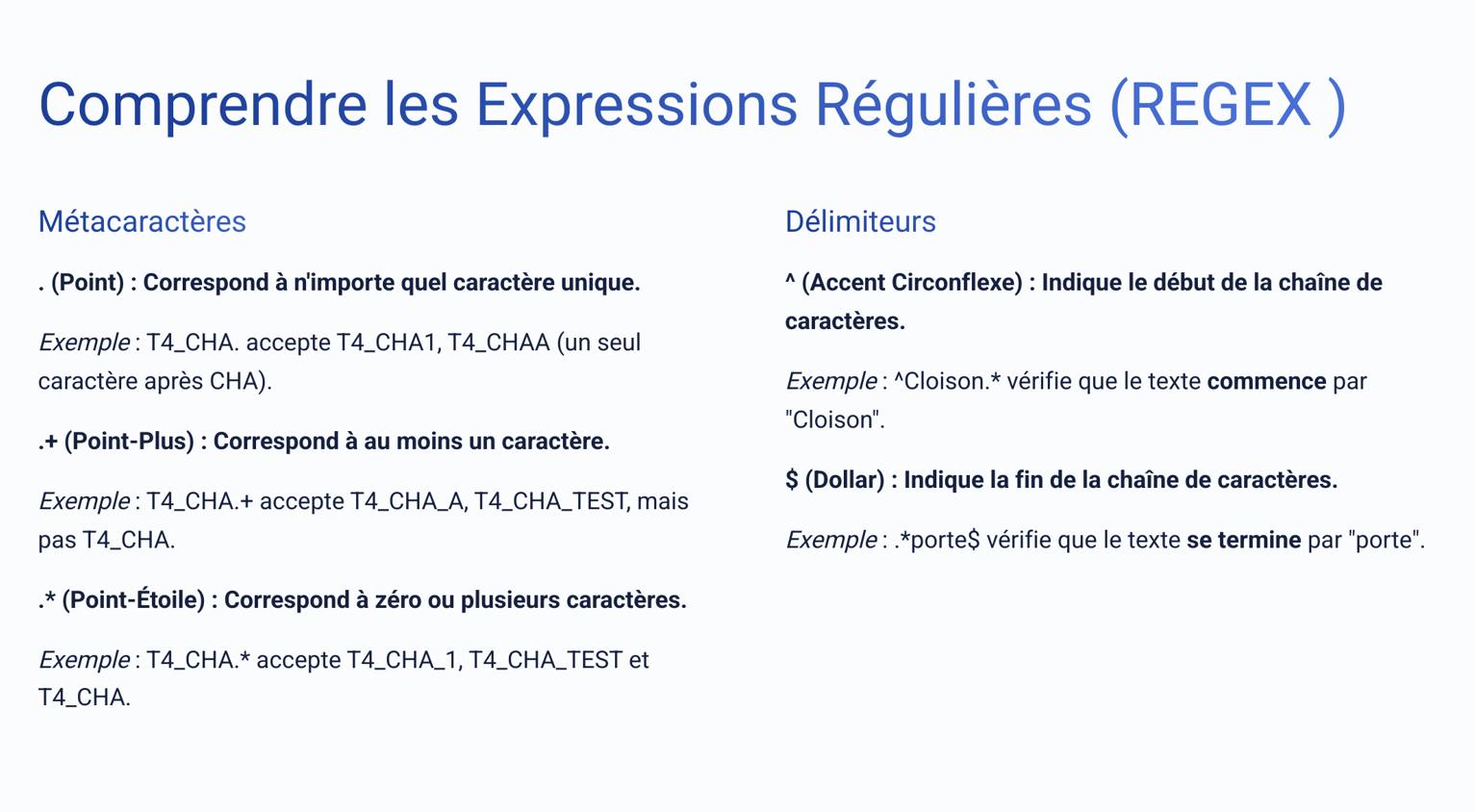 Comprendre les Expressions Régulières (REGEX )

Métacaractères

. (Point) : Correspond à n'importe quel caractère unique.

Exemple : T4_CHA. accepte T4_CHA1, T4_CHAA (un seul caractère après CHA).

.+ (Point-Plus) : Correspond à au moins un caractère.

Exemple : T4_CHA.+ accepte T4_CHA_A, T4_CHA_TEST, mais pas T4_CHA.

.* (Point-Étoile) : Correspond à zéro ou plusieurs caractères.

Exemple : T4_CHA.* accepte T4_CHA_1, T4_CHA_TEST et T4_CHA.

Délimiteurs

^ (Accent Circonflexe) : Indique le début de la chaîne de caractères.

Exemple : ^Cloison.* vérifie que le texte commence par "Cloison".

$ (Dollar) : Indique la fin de la chaîne de caractères.

Exemple : .*porte$ vérifie que le texte se termine par "porte".